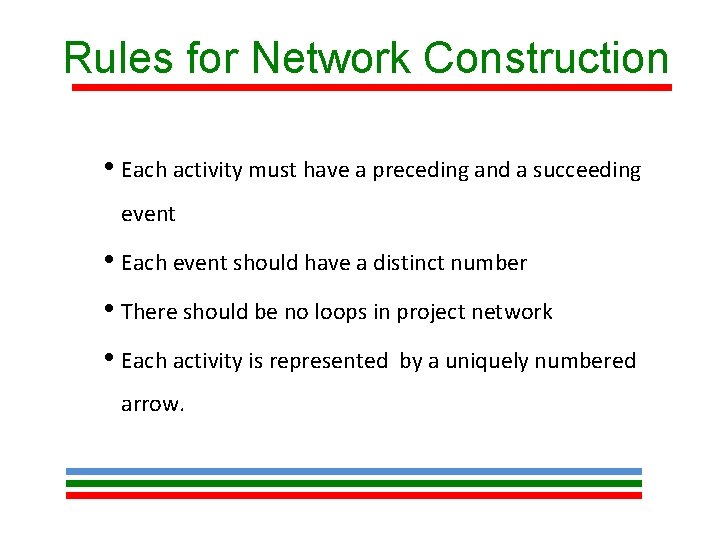 Rules for Network Construction

• Each activity must have a preceding and a succeeding event

• Each event should have a distinct number

• There should be no loops in project network

• Each activity is represented by a uniquely numbered arrow.